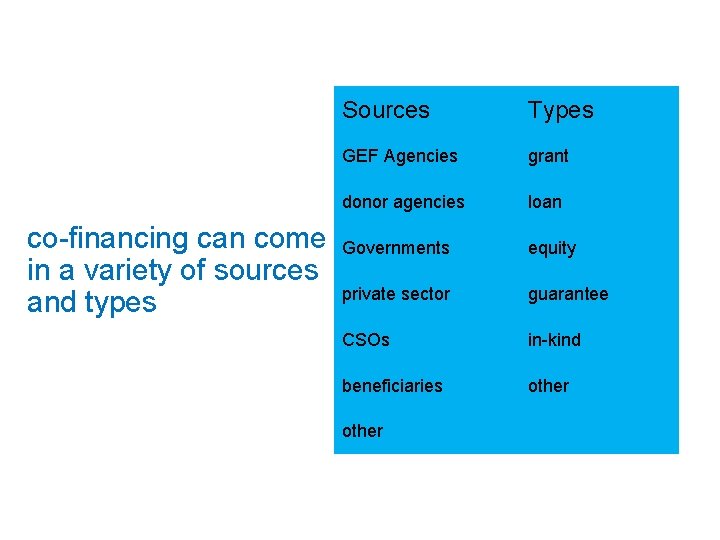 co-financing can come in a variety of sources and types

| Sources | Types |
|---|---|
| GEF Agencies | grant |
| donor agencies | loan |
| Governments | equity |
| private sector | guarantee |
| CSOs | in-kind |
| beneficiaries | other |
| other | |